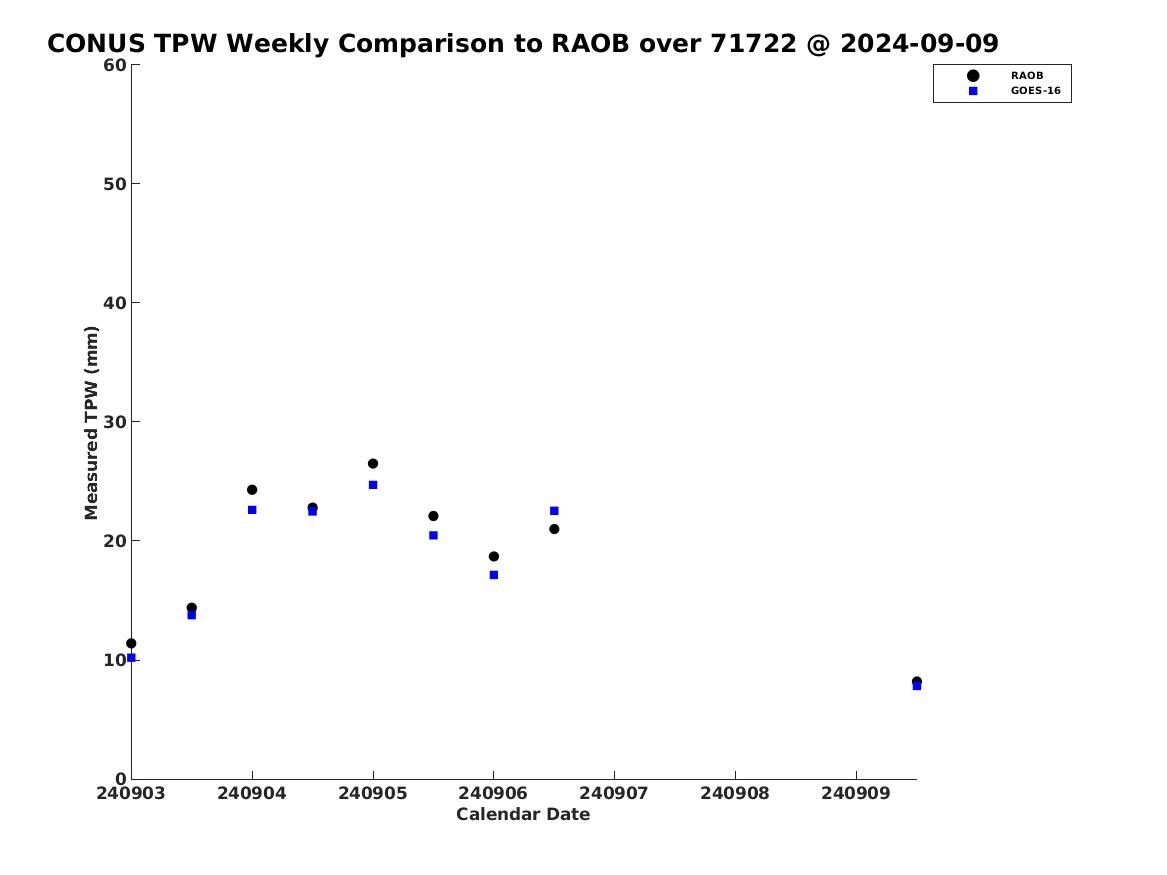 CONUS TPW Weekly Comparison to RAOB over 71722 @ 2024-09-09

RAOB
GOES-16

Measured TPW (mm)

60
50
40
30
20
10
0

240903
240904
240905
240906
240907
240908
240909

Calendar Date